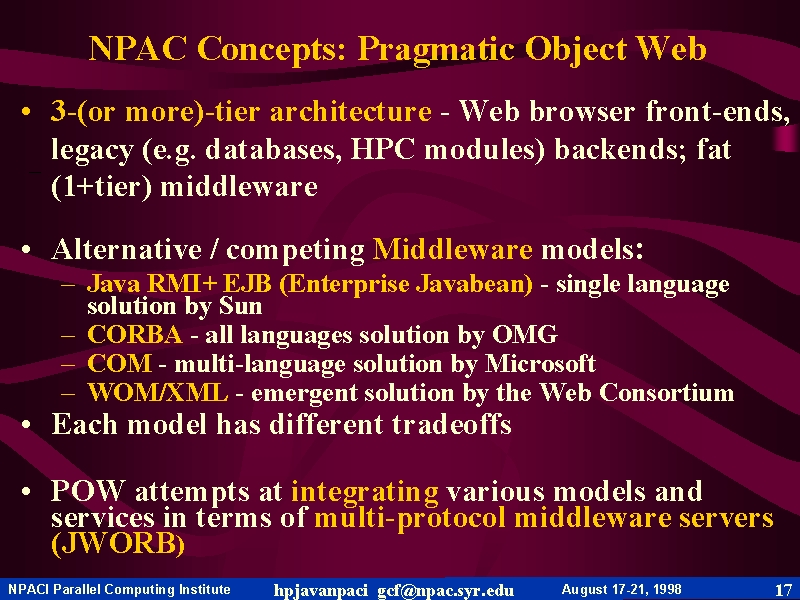 NPAC Concepts: Pragmatic Object Web

• 3-(or more)-tier architecture - Web browser front-ends, legacy (e.g. databases, HPC modules) backends; fat (1+tier) middleware

• Alternative / competing Middleware models:
– Java RMI+ EJB (Enterprise Javabean) - single language solution by Sun
– CORBA - all languages solution by OMG
– COM - multi-language solution by Microsoft
– WOM/XML - emergent solution by the Web Consortium

• Each model has different tradeoffs

• POW attempts at integrating various models and services in terms of multi-protocol middleware servers (JWORB)

NPACI Parallel Computing Institute hpjavanpaci gcf@npac.syr.edu August 17-21, 1998 17